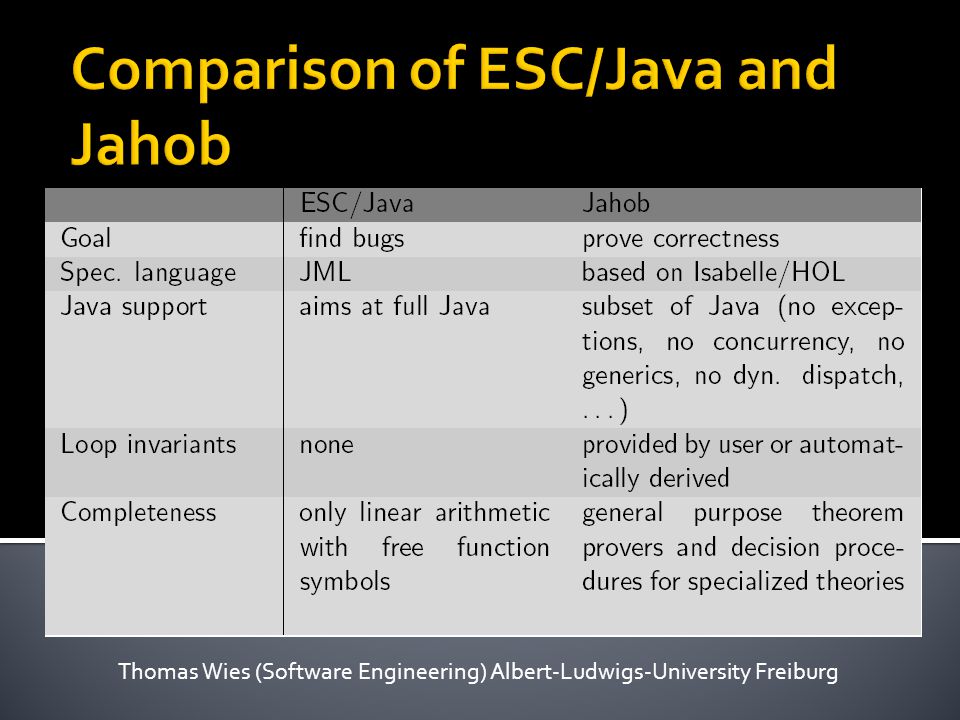 Comparison of ESC/Java and Jahob

| | ESC/Java | Jahob |
|---|---|---|
| Goal | find bugs | prove correctness |
| Spec. language | JML | based on Isabelle/HOL |
| Java support | aims at full Java | subset of Java (no exceptions, no concurrency, no generics, no dyn. dispatch, ...) |
| Loop invariants | none | provided by user or automatically derived |
| Completeness | only linear arithmetic with free function symbols | general purpose theorem provers and decision procedures for specialized theories |

Thomas Wies (Software Engineering) Albert-Ludwigs-University Freiburg